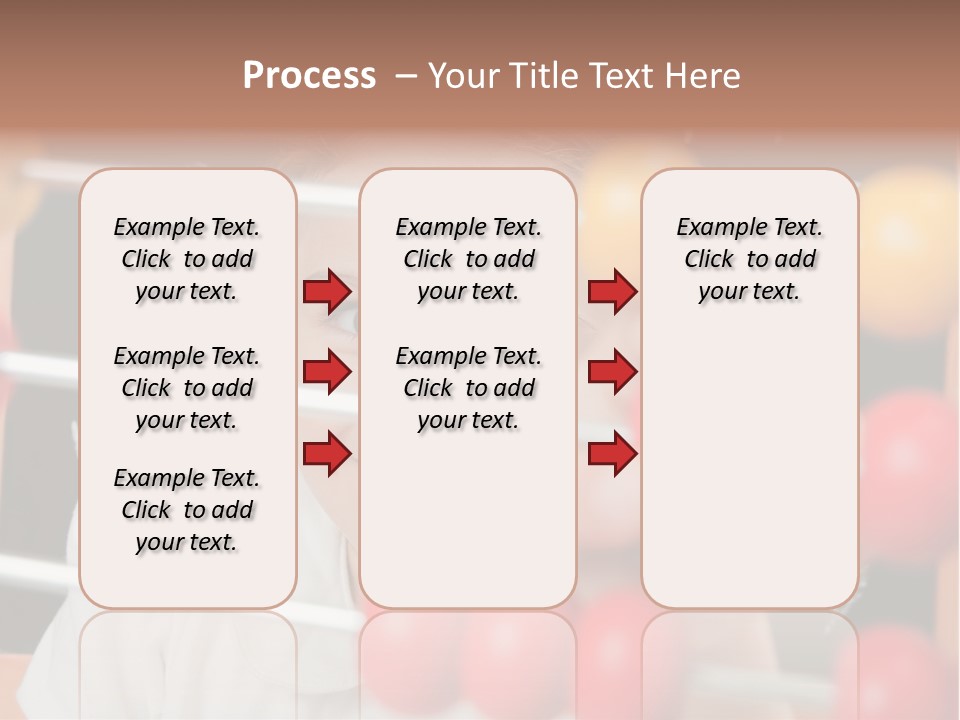 Process – Your Title Text Here

Example Text. Click to add your text.

Example Text. Click to add your text.

Example Text. Click to add your text.

Example Text. Click to add your text.

Example Text. Click to add your text.

Example Text. Click to add your text.